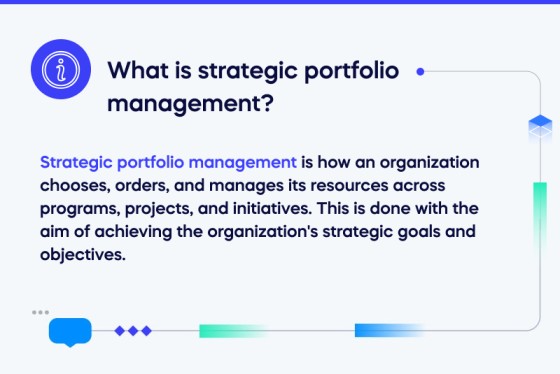 What is strategic portfolio management?

Strategic portfolio management is how an organization chooses, orders, and manages its resources across programs, projects, and initiatives. This is done with the aim of achieving the organization's strategic goals and objectives.